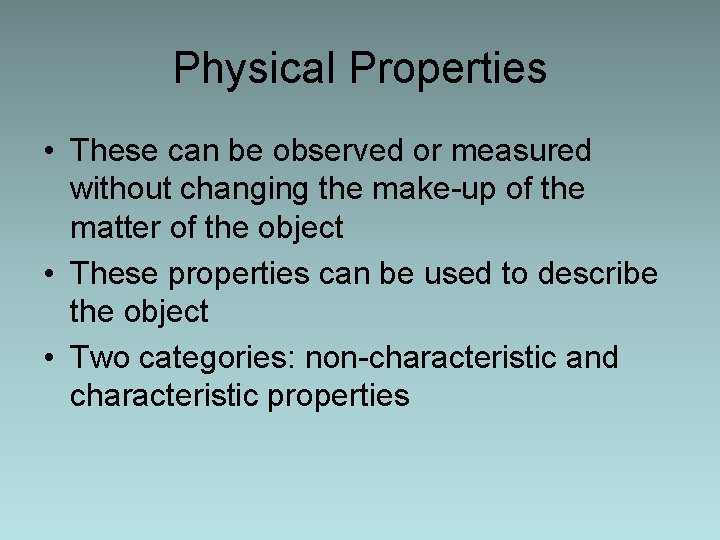 Physical Properties

• These can be observed or measured without changing the make-up of the matter of the object
• These properties can be used to describe the object
• Two categories: non-characteristic and characteristic properties